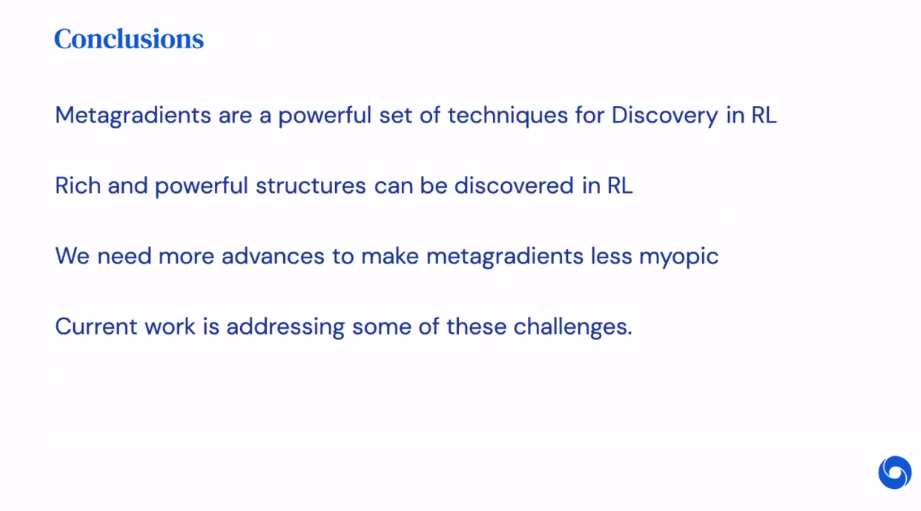 Conclusions

Metagradients are a powerful set of techniques for Discovery in RL

Rich and powerful structures can be discovered in RL

We need more advances to make metagradients less myopic

Current work is addressing some of these challenges.